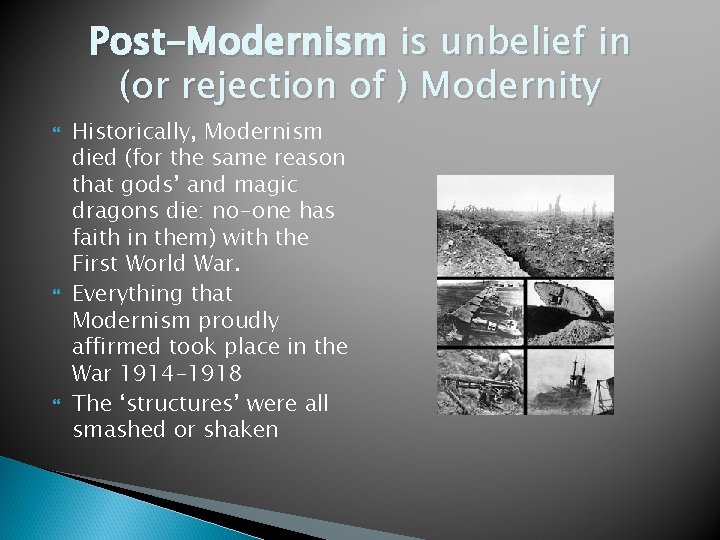 Post-Modernism is unbelief in (or rejection of ) Modernity

Historically, Modernism died (for the same reason that gods' and magic dragons die: no-one has faith in them) with the First World War.

Everything that Modernism proudly affirmed took place in the War 1914-1918

The 'structures' were all smashed or shaken